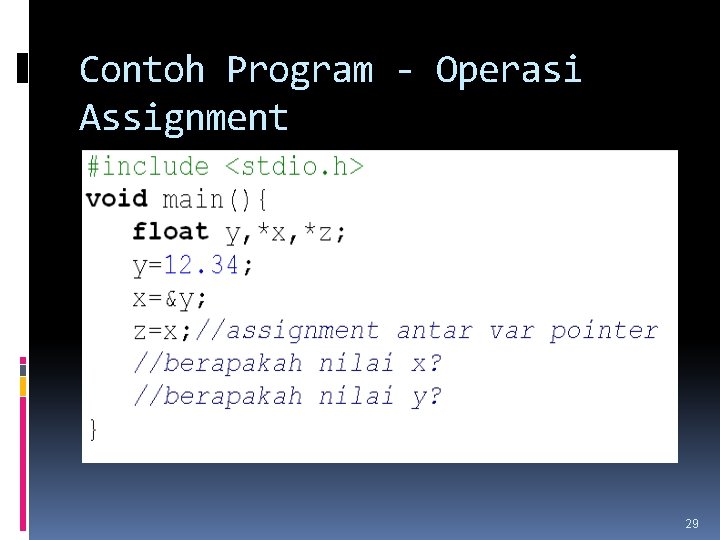 Contoh Program - Operasi Assignment

#include <stdio.h>
void main(){
   float y,*x,*z;
   y=12.34;
   x=&y;
   z=x;//assignment antar var pointer
   //berapakah nilai x?
   //berapakah nilai y?
}

29